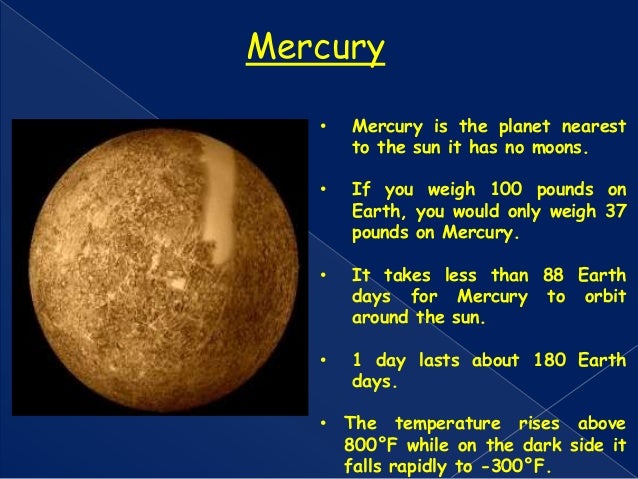 Mercury

• Mercury is the planet nearest to the sun it has no moons.

• If you weigh 100 pounds on Earth, you would only weigh 37 pounds on Mercury.

• It takes less than 88 Earth days for Mercury to orbit around the sun.

• 1 day lasts about 180 Earth days.

• The temperature rises above 800°F while on the dark side it falls rapidly to -300°F.